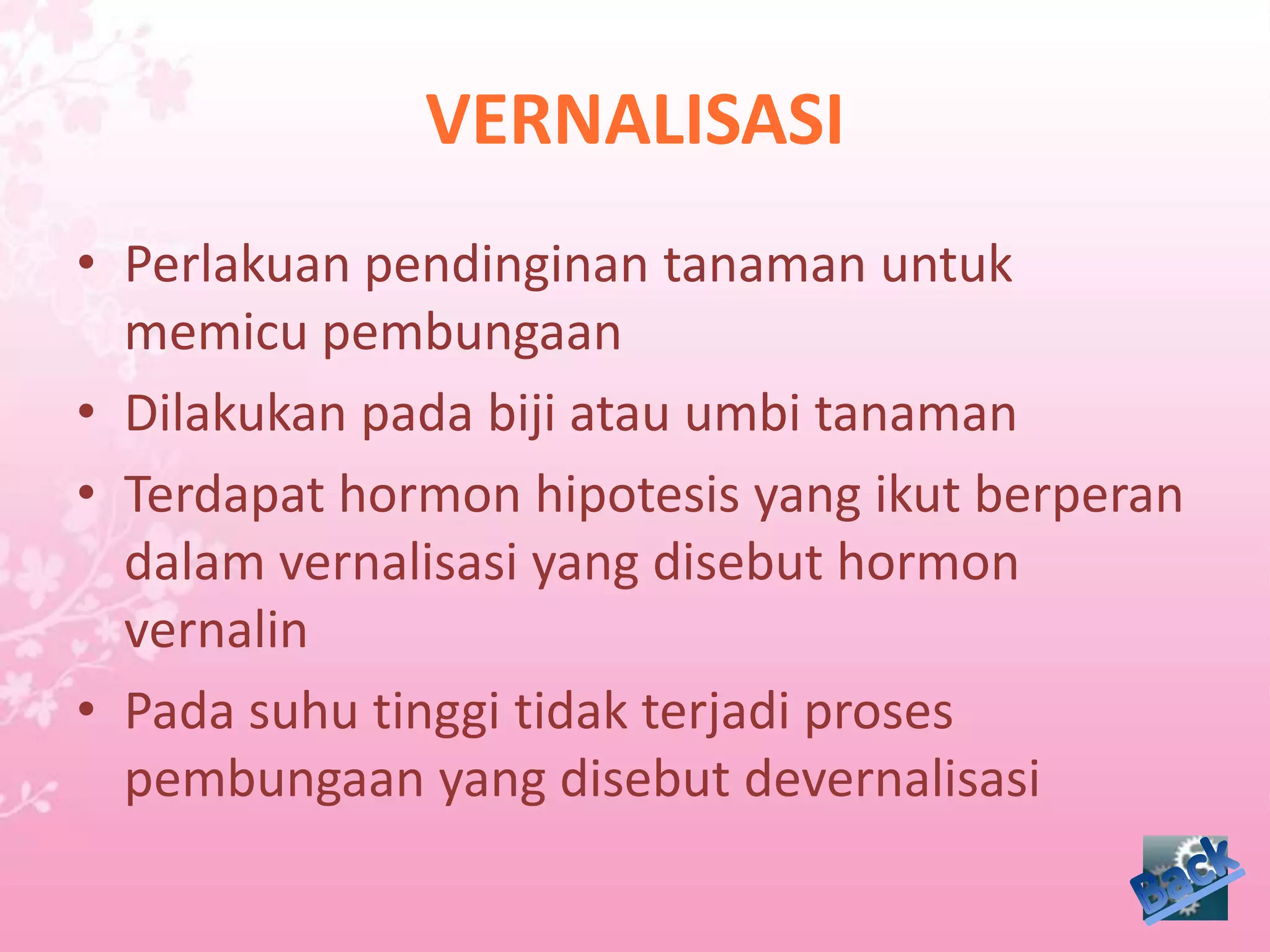 VERNALISASI

• Perlakuan pendinginan tanaman untuk memicu pembungaan
• Dilakukan pada biji atau umbi tanaman
• Terdapat hormon hipotesis yang ikut berperan dalam vernalisasi yang disebut hormon vernalin
• Pada suhu tinggi tidak terjadi proses pembungaan yang disebut devernalisasi

Back